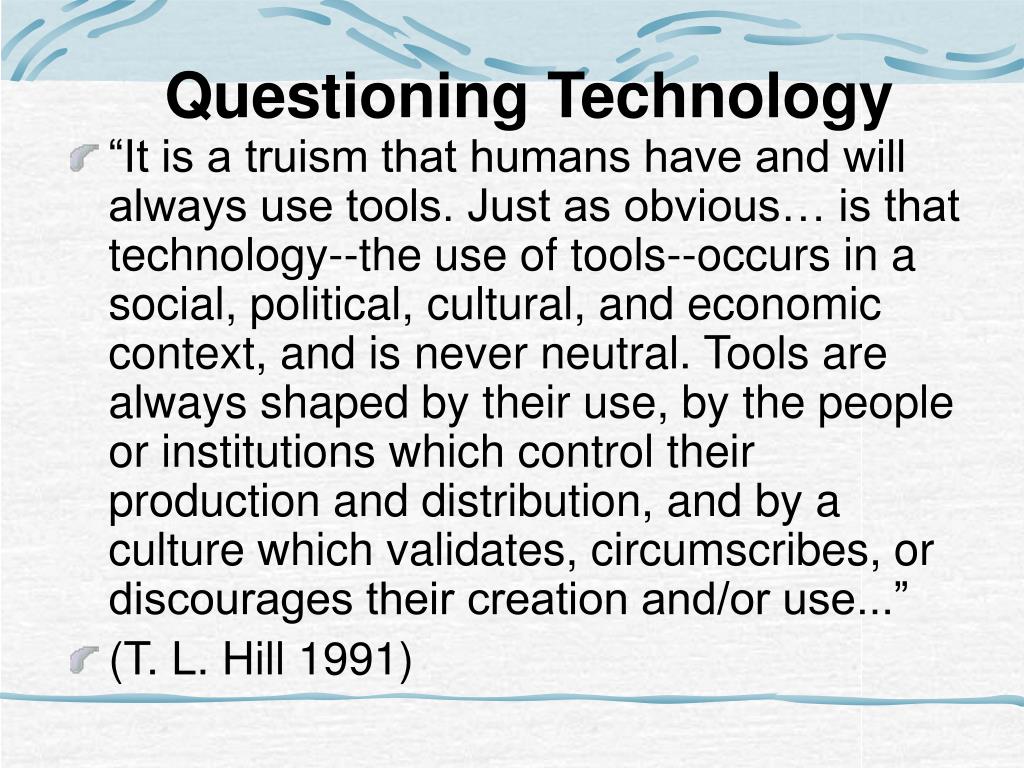 Questioning Technology

“It is a truism that humans have and will always use tools. Just as obvious… is that technology--the use of tools--occurs in a social, political, cultural, and economic context, and is never neutral. Tools are always shaped by their use, by the people or institutions which control their production and distribution, and by a culture which validates, circumscribes, or discourages their creation and/or use...”

(T. L. Hill 1991)